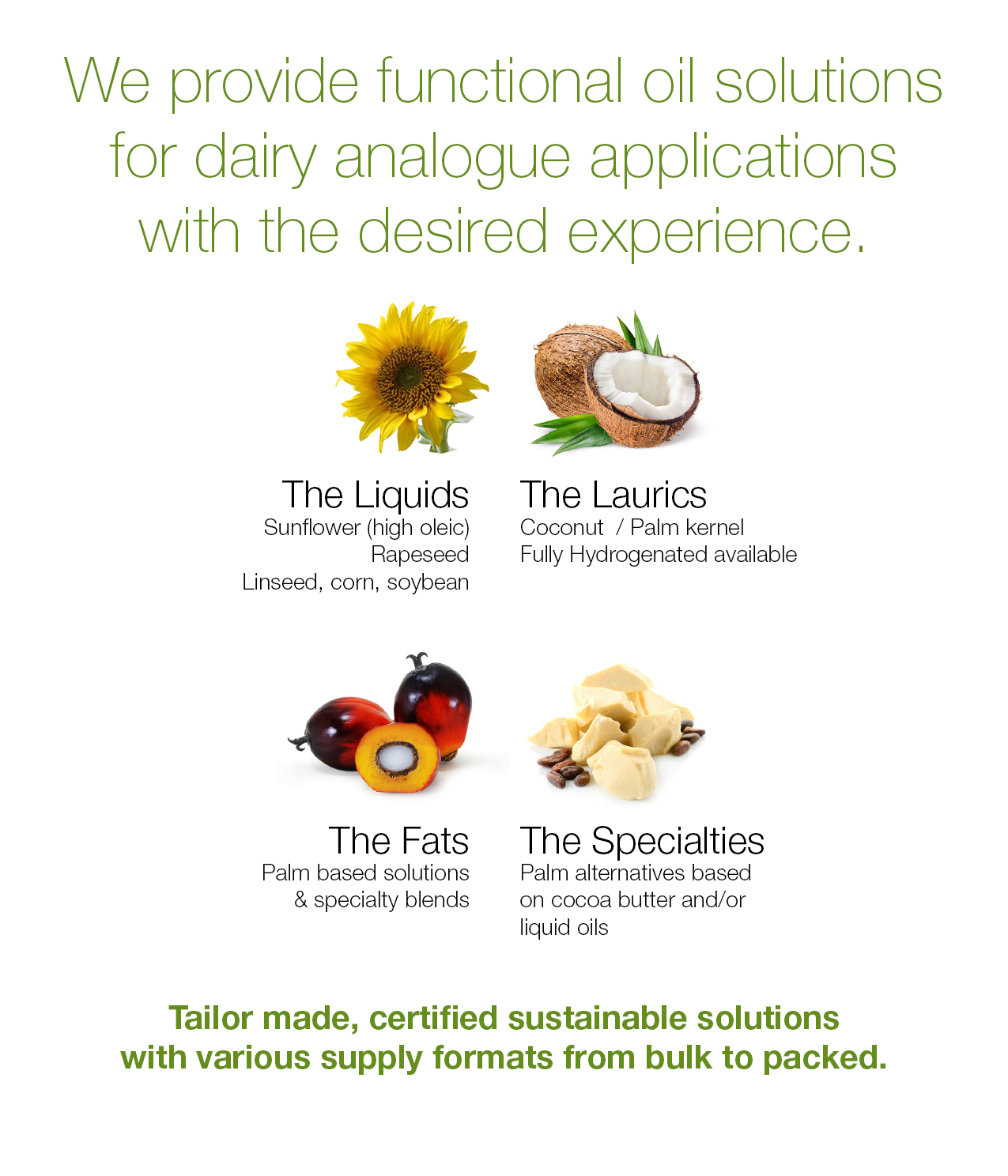 We provide functional oil solutions for dairy analogue applications with the desired experience.

The Liquids
Sunflower (high oleic)
Rapeseed
Linseed, corn, soybean

The Laurics
Coconut / Palm kernel
Fully Hydrogenated available

The Fats
Palm based solutions
& specialty blends

The Specialties
Palm alternatives based on cocoa butter and/or liquid oils

Tailor made, certified sustainable solutions with various supply formats from bulk to packed.